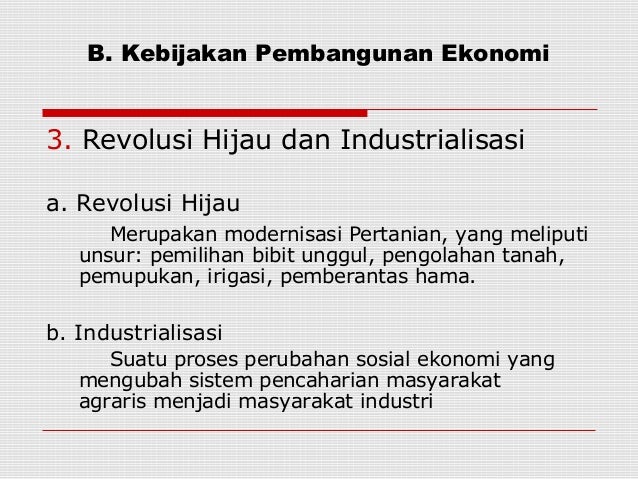 B. Kebijakan Pembangunan Ekonomi

3. Revolusi Hijau dan Industrialisasi

a. Revolusi Hijau

Merupakan modernisasi Pertanian, yang meliputi unsur: pemilihan bibit unggul, pengolahan tanah, pemupukan, irigasi, pemberantas hama.

b. Industrialisasi

Suatu proses perubahan sosial ekonomi yang mengubah sistem pencaharian masyarakat agraris menjadi masyarakat industri